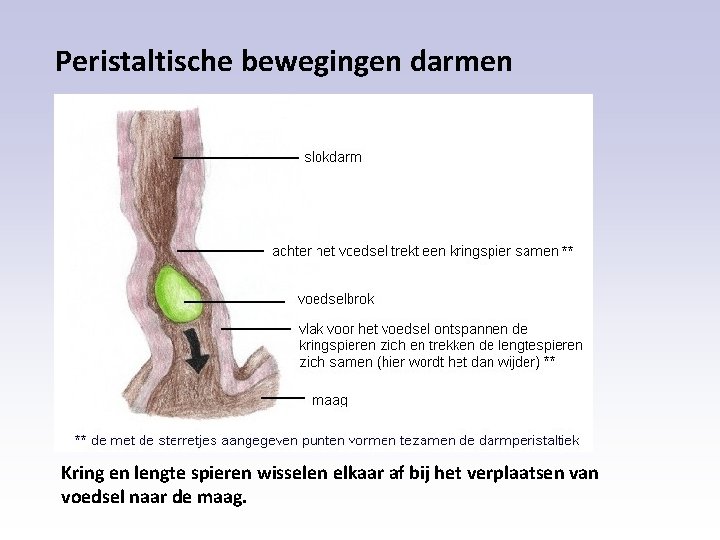 Peristaltische bewegingen darmen

slokdarm

achter het voedsel trekt een kringspier samen **

voedselbrok

vlak voor het voedsel ontspannen de kringspieren zich en trekken de lengtespieren zich samen (hier wordt het dan wijder) **

maag

** de met de sterretjes aangegeven punten vormen tezamen de darmperistaltiek

Kring en lengte spieren wisselen elkaar af bij het verplaatsen van voedsel naar de maag.